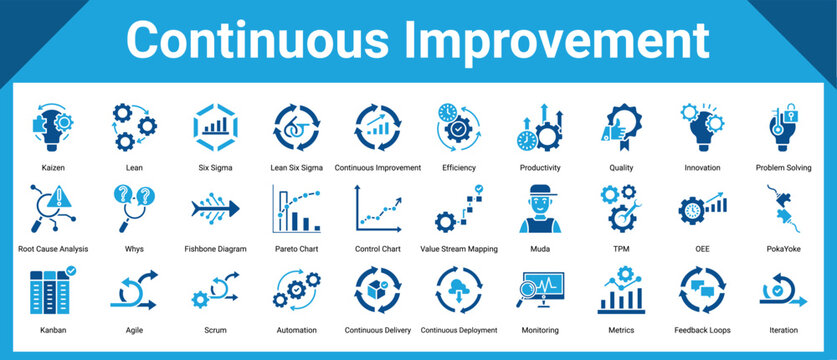 Continuous Improvement

Kaizen
Lean
Six Sigma
Lean Six Sigma
Continuous Improvement
Efficiency
Productivity
Quality
Innovation
Problem Solving

Root Cause Analysis
Whys
Fishbone Diagram
Pareto Chart
Control Chart
Value Stream Mapping
Muda
TPM
OEE
PokaYoke

Kanban
Agile
Scrum
Automation
Continuous Delivery
Continuous Deployment
Monitoring
Metrics
Feedback Loops
Iteration